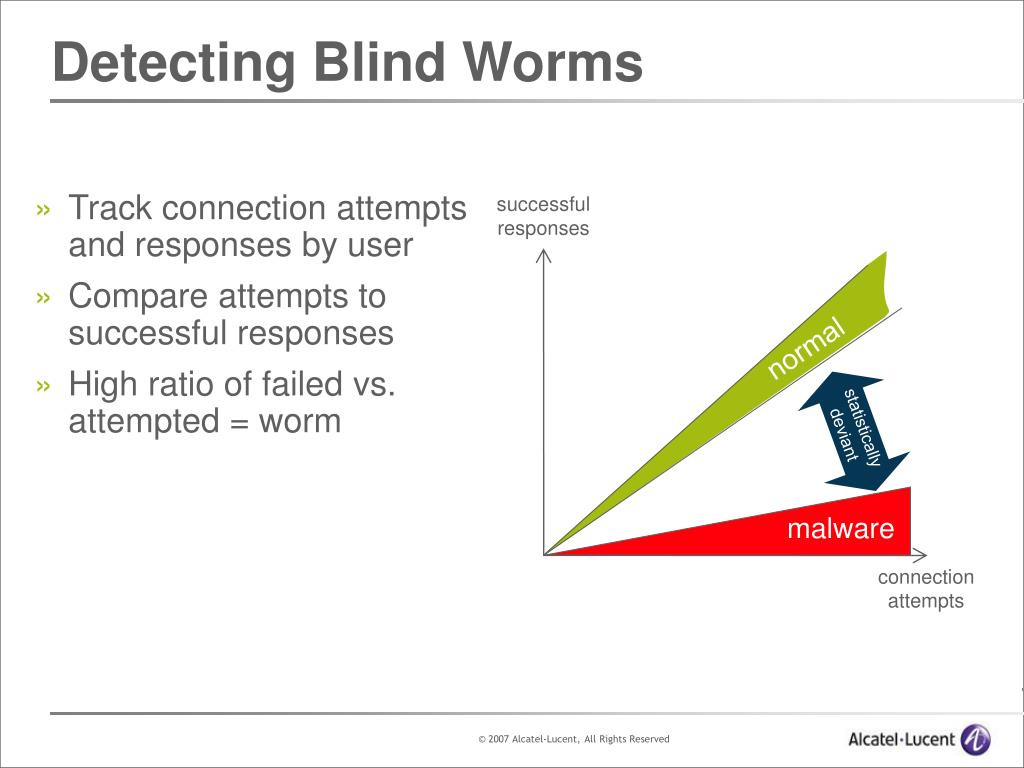 Detecting Blind Worms

» Track connection attempts and responses by user

» Compare attempts to successful responses

» High ratio of failed vs. attempted = worm

successful responses

normal

statistically deviant

malware

connection attempts

© 2007 Alcatel-Lucent, All Rights Reserved

Alcatel·Lucent